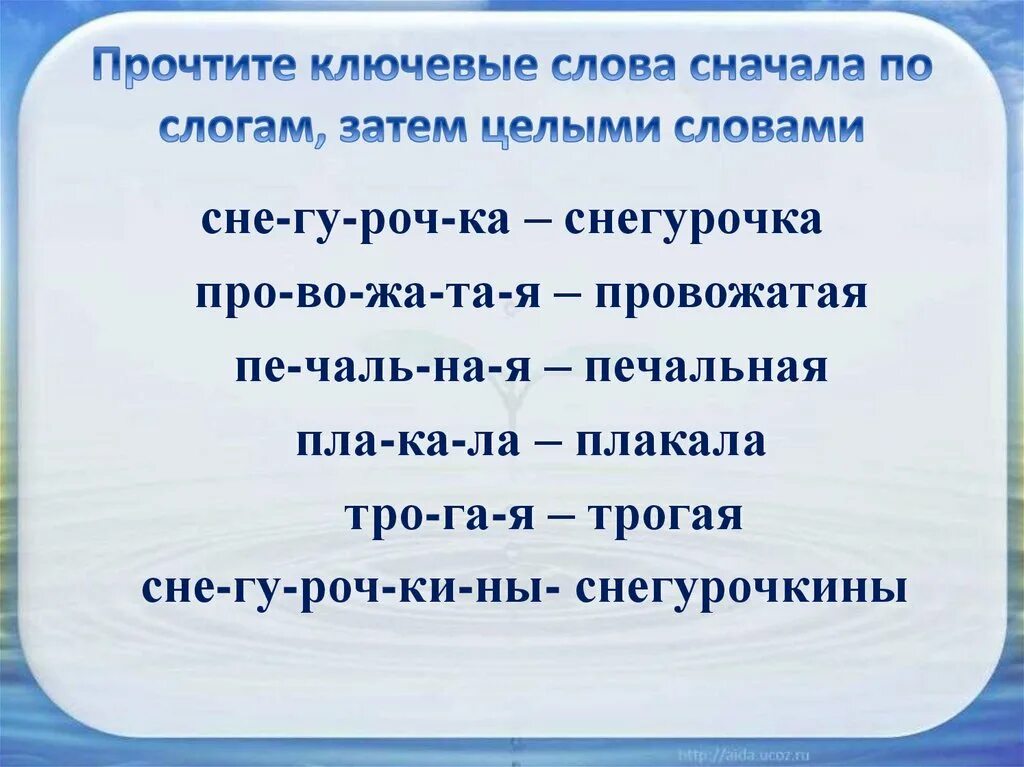 Прочтите ключевые слова сначала по слогам, затем целыми словами

сне-гу-роч-ка – снегурочка

про-во-жа-та-я – провожатая

пе-чаль-на-я – печальная

пла-ка-ла – плакала

тро-га-я – трогая

сне-гу-роч-ки-ны- снегурочкины

http://aida.ucoz.ru